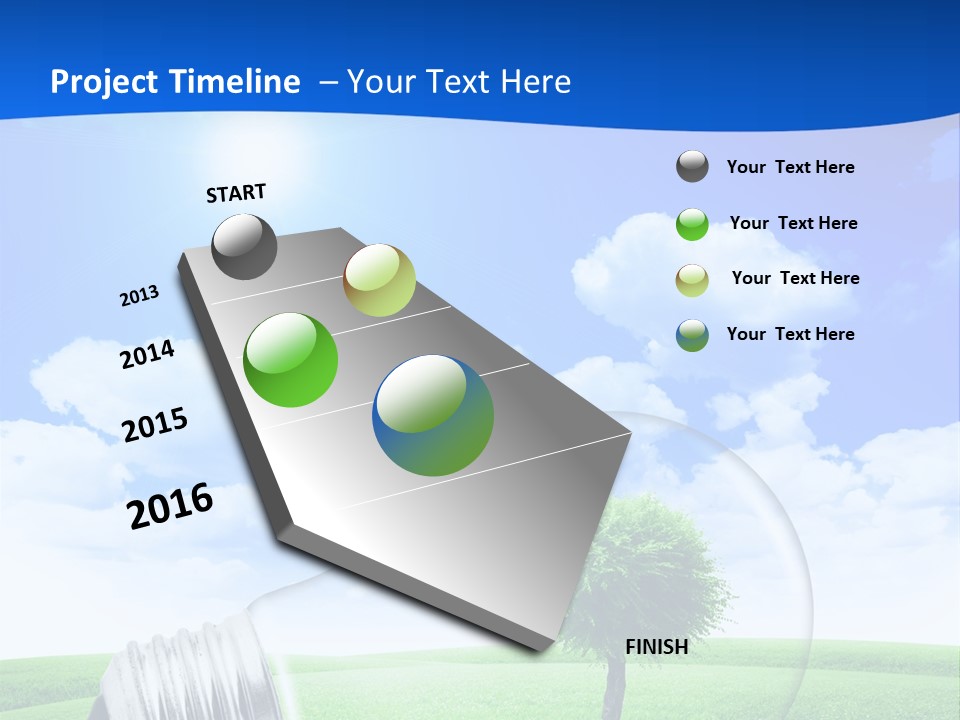 Project Timeline – Your Text Here

START

2013

2014

2015

2016

FINISH

Your Text Here

Your Text Here

Your Text Here

Your Text Here